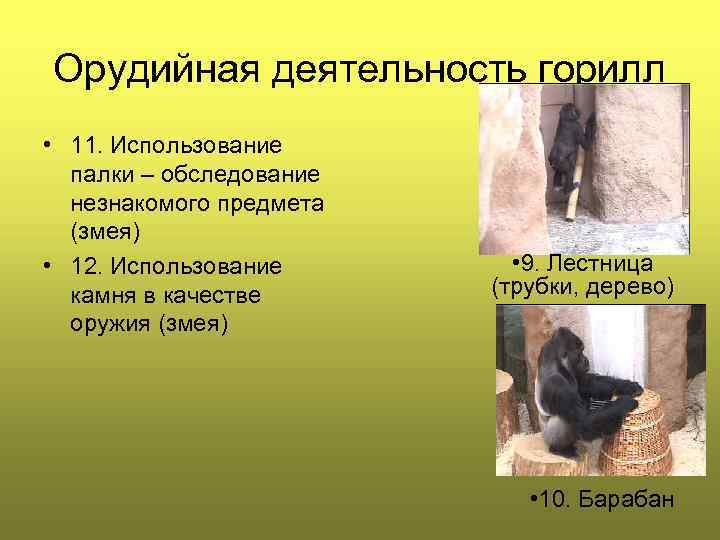 Орудийная деятельность горилл

• 11. Использование палки – обследование незнакомого предмета (змея)
• 12. Использование камня в качестве оружия (змея)

•9. Лестница (трубки, дерево)

•10. Барабан